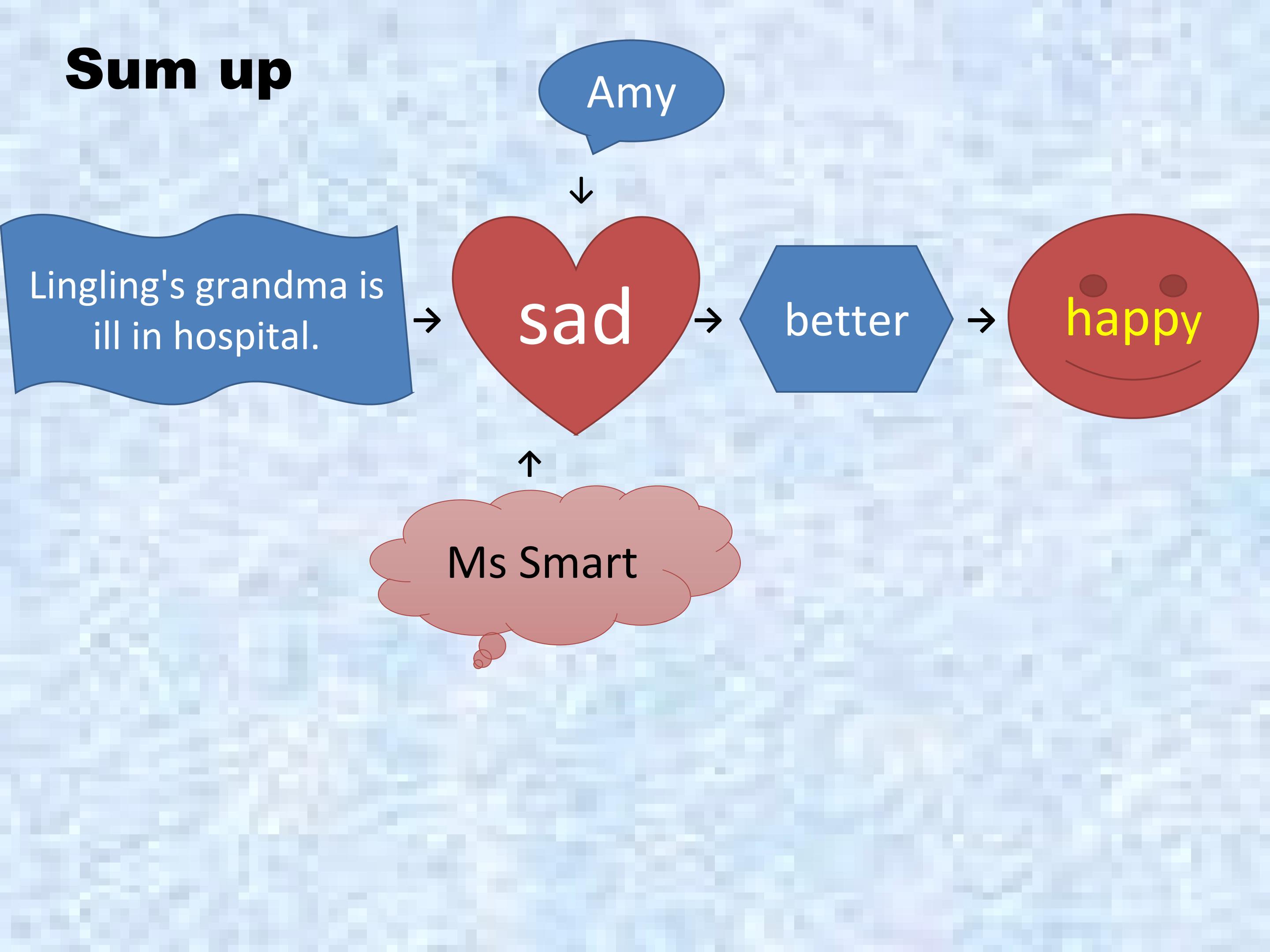 Sum up

Amy

↓

Lingling's grandma is ill in hospital. → sad → better → happy

↑

Ms Smart